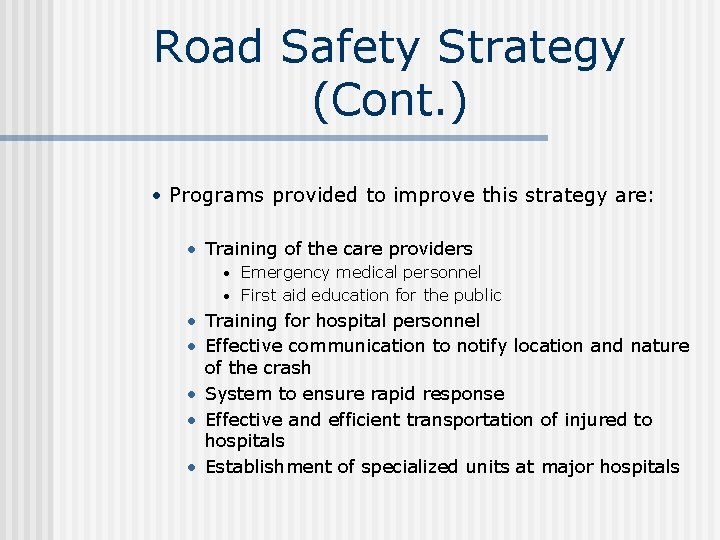 Road Safety Strategy (Cont.)

• Programs provided to improve this strategy are:

• Training of the care providers
• Emergency medical personnel
• First aid education for the public
• Training for hospital personnel
• Effective communication to notify location and nature of the crash
• System to ensure rapid response
• Effective and efficient transportation of injured to hospitals
• Establishment of specialized units at major hospitals